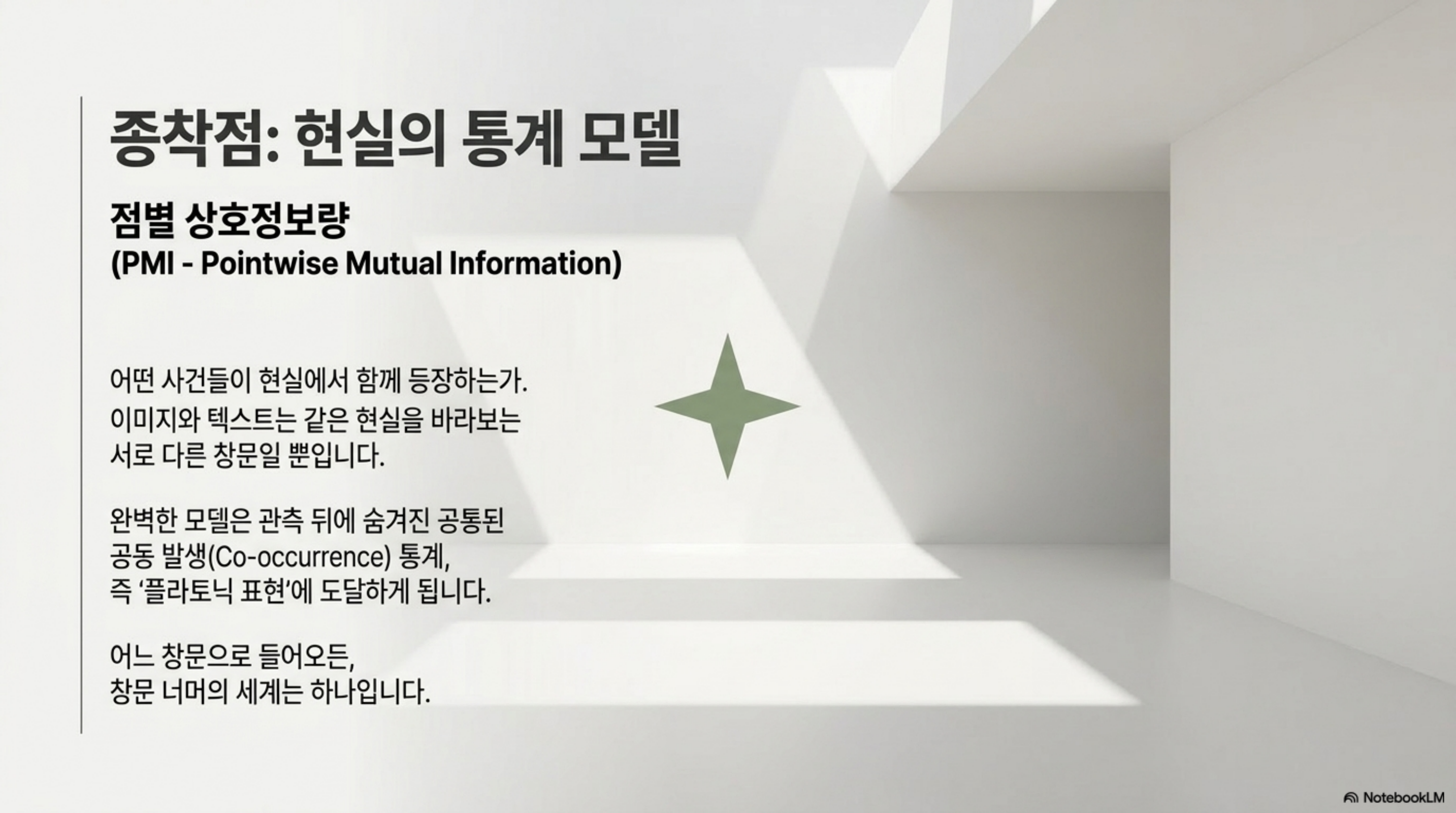 종착점: 현실의 통계 모델

점별 상호정보량
(PMI - Pointwise Mutual Information)

어떤 사건들이 현실에서 함께 등장하는가.
이미지와 텍스트는 같은 현실을 바라보는
서로 다른 창문일 뿐입니다.

완벽한 모델은 관측 뒤에 숨겨진 공통된
공동 발생(Co-occurrence) 통계,
즉 '플라토닉 표현'에 도달하게 됩니다.

어느 창문으로 들어오든,
창문 너머의 세계는 하나입니다.

NotebookLM